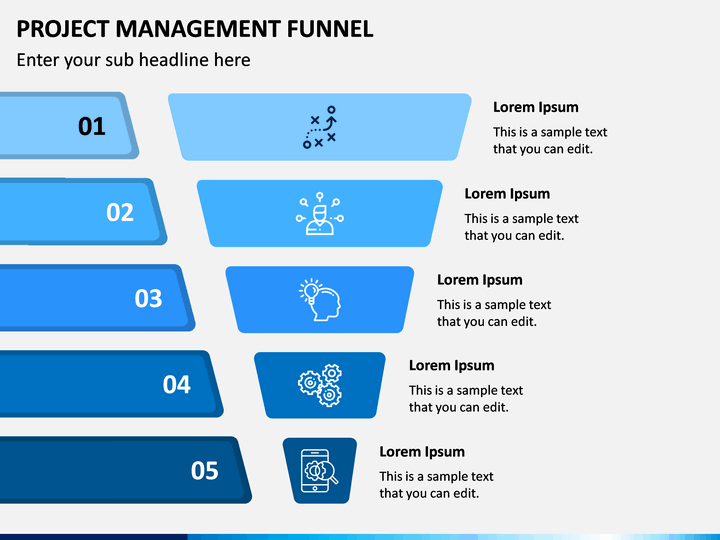 PROJECT MANAGEMENT FUNNEL

Enter your sub headline here

01

Lorem Ipsum

This is a sample text that you can edit.

02

Lorem Ipsum

This is a sample text that you can edit.

03

Lorem Ipsum

This is a sample text that you can edit.

04

Lorem Ipsum

This is a sample text that you can edit.

05

Lorem Ipsum

This is a sample text that you can edit.